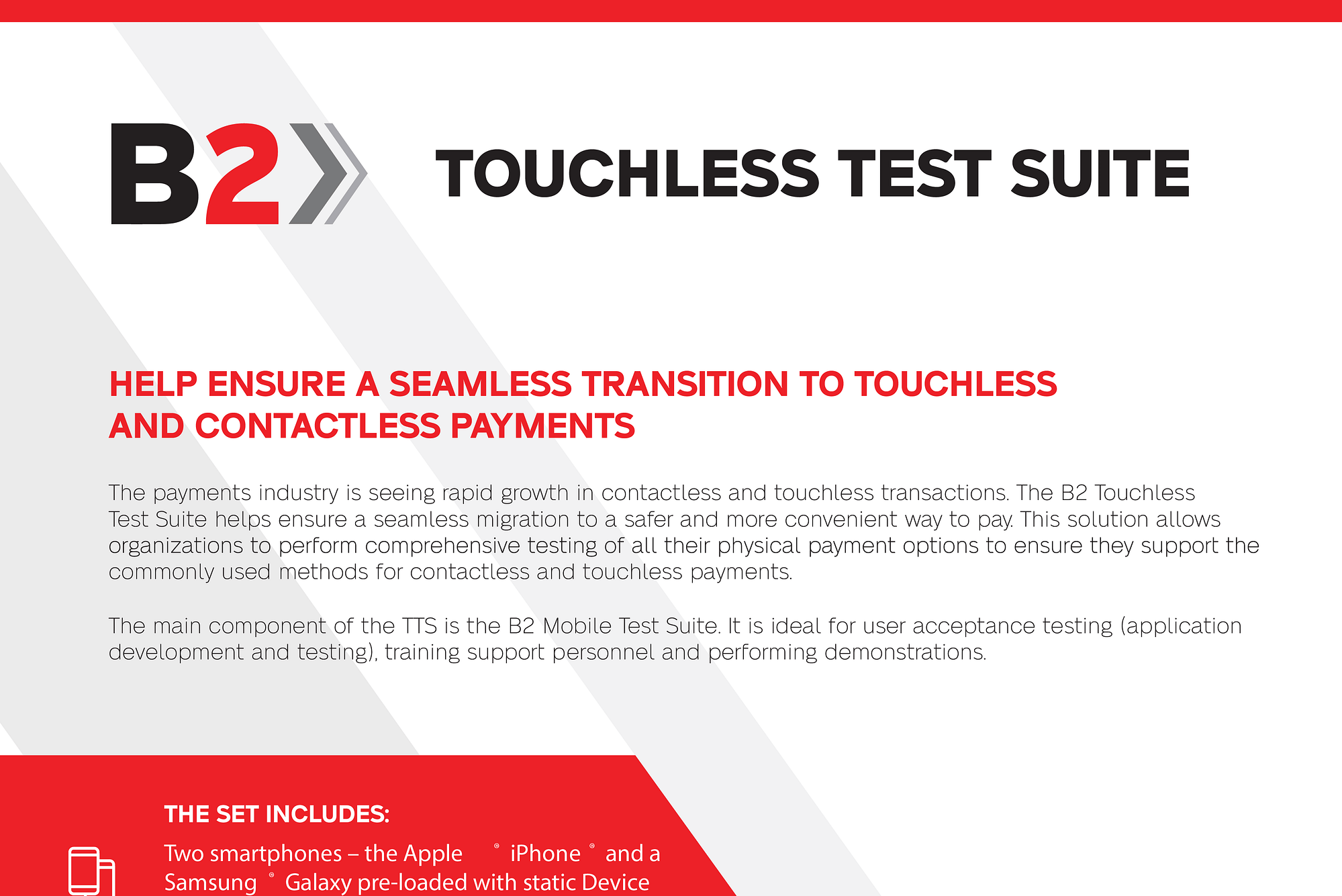 B2

TOUCHLESS TEST SUITE

HELP ENSURE A SEAMLESS TRANSITION TO TOUCHLESS AND CONTACTLESS PAYMENTS

The payments industry is seeing rapid growth in contactless and touchless transactions. The B2 Touchless Test Suite helps ensure a seamless migration to a safer and more convenient way to pay. This solution allows organizations to perform comprehensive testing of all their physical payment options to ensure they support the commonly used methods for contactless and touchless payments.

The main component of the TTS is the B2 Mobile Test Suite. It is ideal for user acceptance testing (application development and testing), training support personnel and performing demonstrations.

THE SET INCLUDES:

Two smartphones – the Apple ® iPhone ® and a Samsung ® Galaxy pre-loaded with static Device